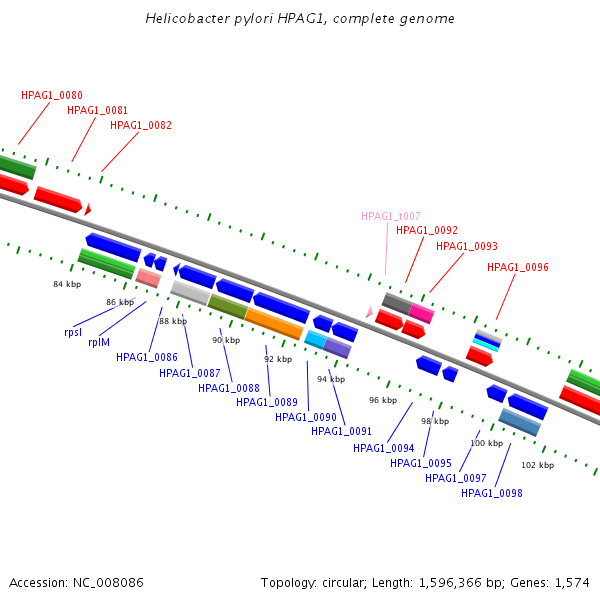 Helicobacter pylori HPAG1, complete genome

HPAG1_0080
HPAG1_0081
HPAG1_0082

HPAG1_t007
HPAG1_0092
HPAG1_0093
HPAG1_0096

84 kbp
86 kbp
88 kbp
90 kbp
92 kbp
94 kbp
96 kbp
98 kbp
100 kbp
102 kbp

rpsI
rplM
HPAG1_0086
HPAG1_0087
HPAG1_0088
HPAG1_0089
HPAG1_0090
HPAG1_0091
HPAG1_0094
HPAG1_0095
HPAG1_0097
HPAG1_0098

Accession: NC_008086

Topology: circular; Length: 1,596,366 bp; Genes: 1,574